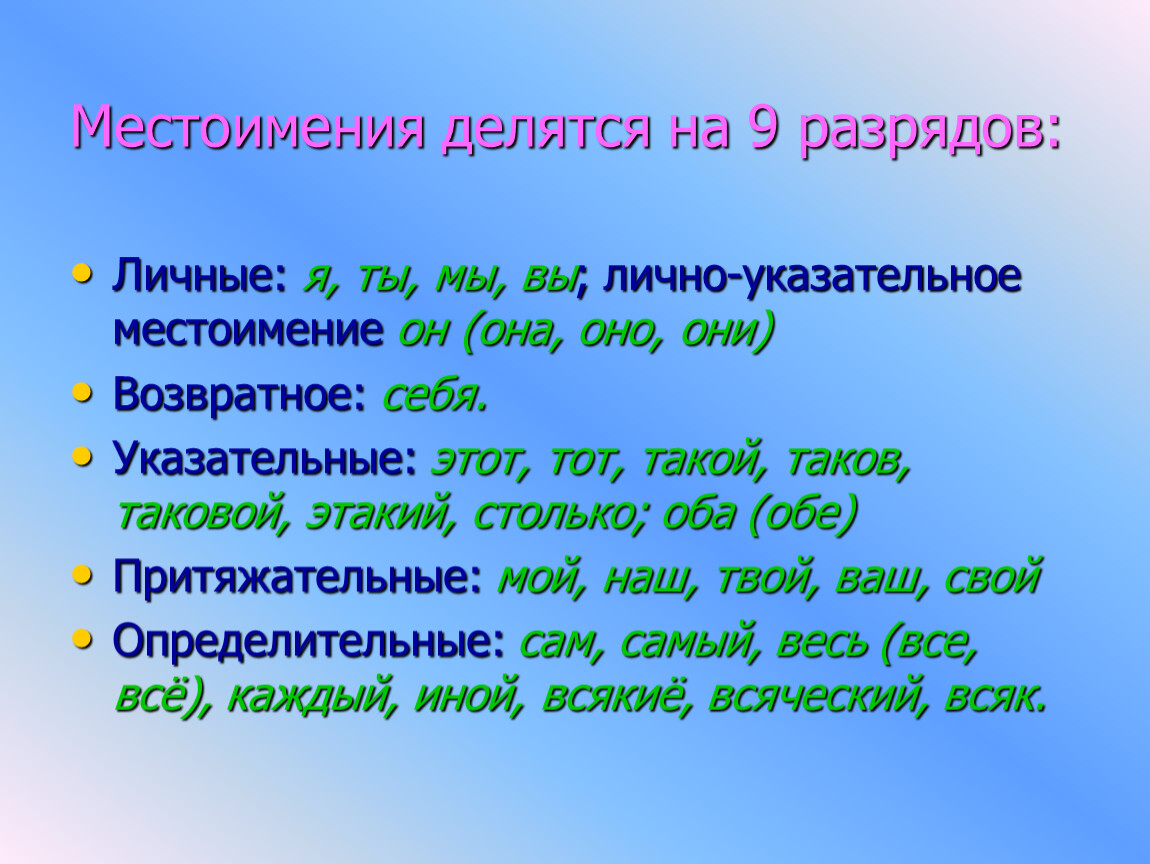 Местоимения делятся на 9 разрядов:

• Личные: я, ты, мы, вы; лично-указательное местоимение он (она, оно, они)

• Возвратное: себя.

• Указательные: этот, тот, такой, таков, таковой, этакий, столько; оба (обе)

• Притяжательные: мой, наш, твой, ваш, свой

• Определительные: сам, самый, весь (все, всё), каждый, иной, всякиё, всяческий, всяк.